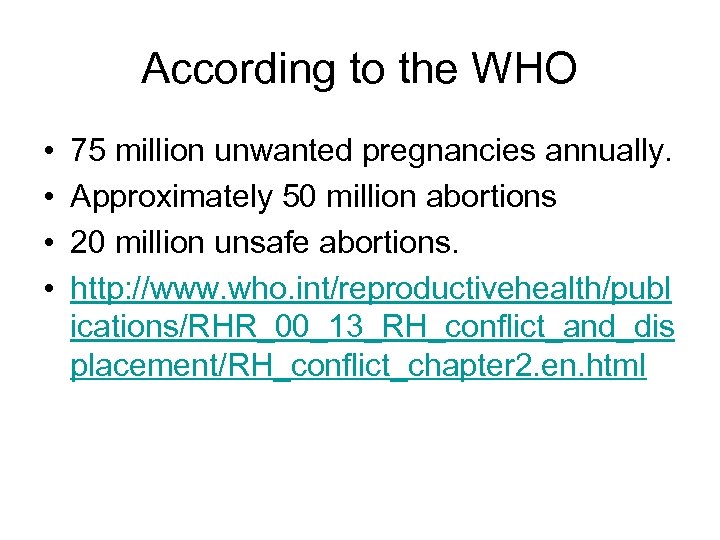 According to the WHO

• 75 million unwanted pregnancies annually.
• Approximately 50 million abortions
• 20 million unsafe abortions.
• http://www.who.int/reproductivehealth/publications/RHR_00_13_RH_conflict_and_displacement/RH_conflict_chapter2.en.html